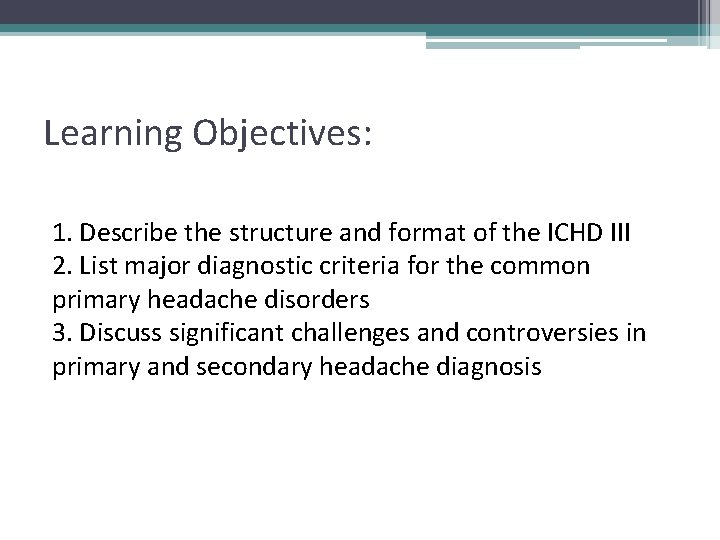 Learning Objectives:

1. Describe the structure and format of the ICHD III
2. List major diagnostic criteria for the common primary headache disorders
3. Discuss significant challenges and controversies in primary and secondary headache diagnosis